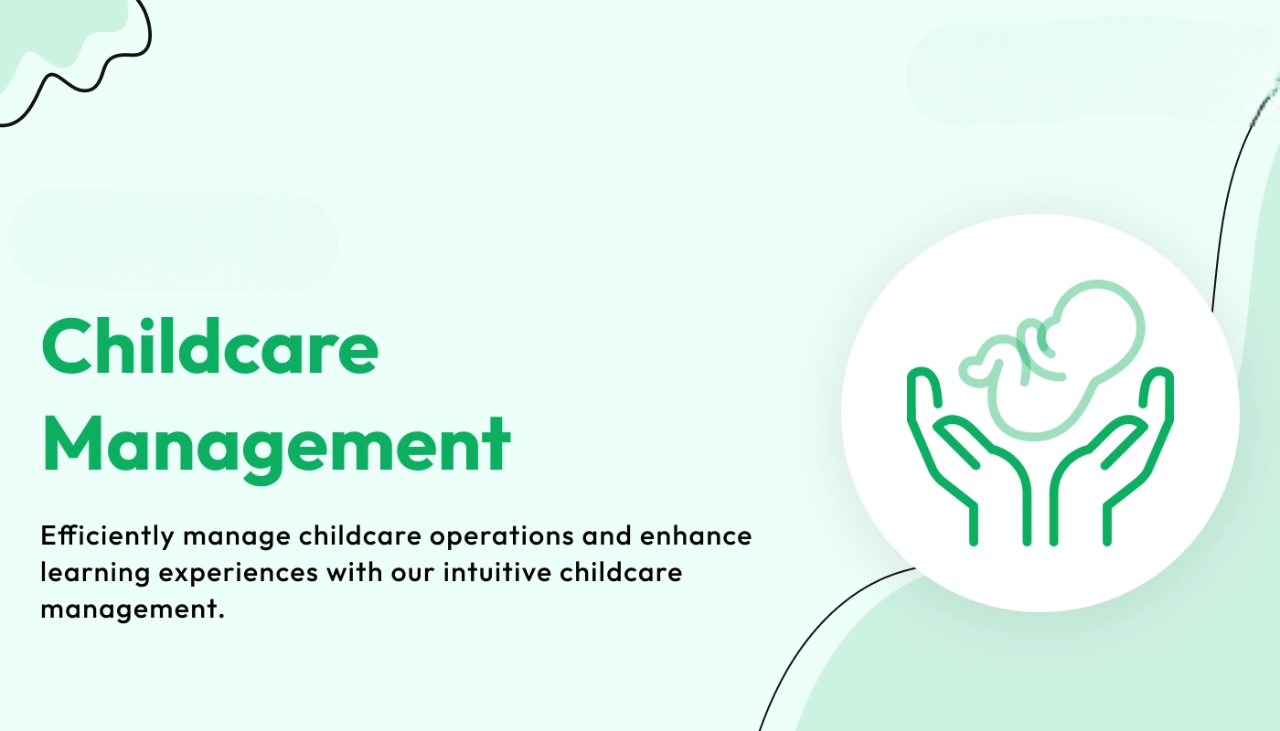 Childcare Management

Efficiently manage childcare operations and enhance learning experiences with our intuitive childcare management.